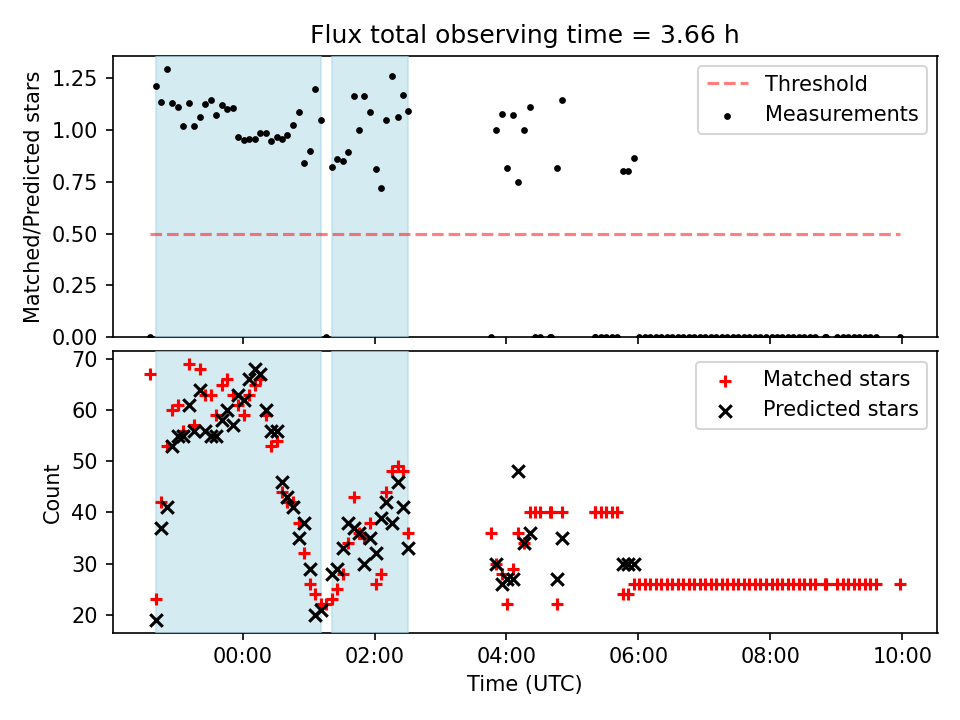 Flux total observing time = 3.66 h

Matched/Predicted stars

1.25
1.00
0.75
0.50
0.25
0.00

Threshold
Measurements

Count

70
60
50
40
30
20

Matched stars
Predicted stars

00:00 02:00 04:00 06:00 08:00 10:00

Time (UTC)